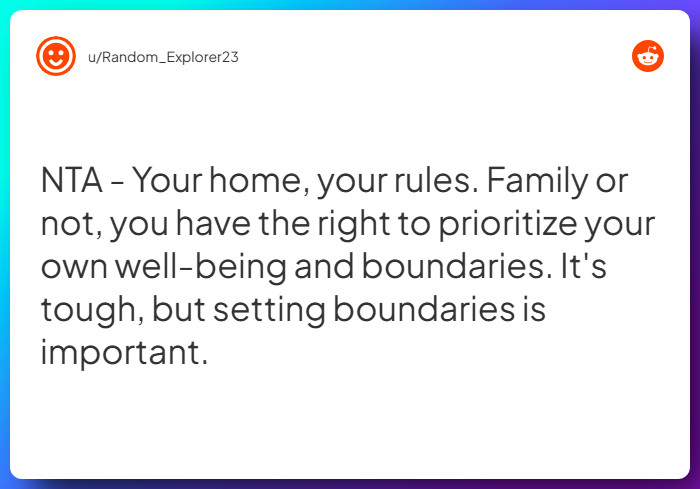 u/Random_Explorer23

NTA - Your home, your rules. Family or not, you have the right to prioritize your own well-being and boundaries. It's tough, but setting boundaries is important.